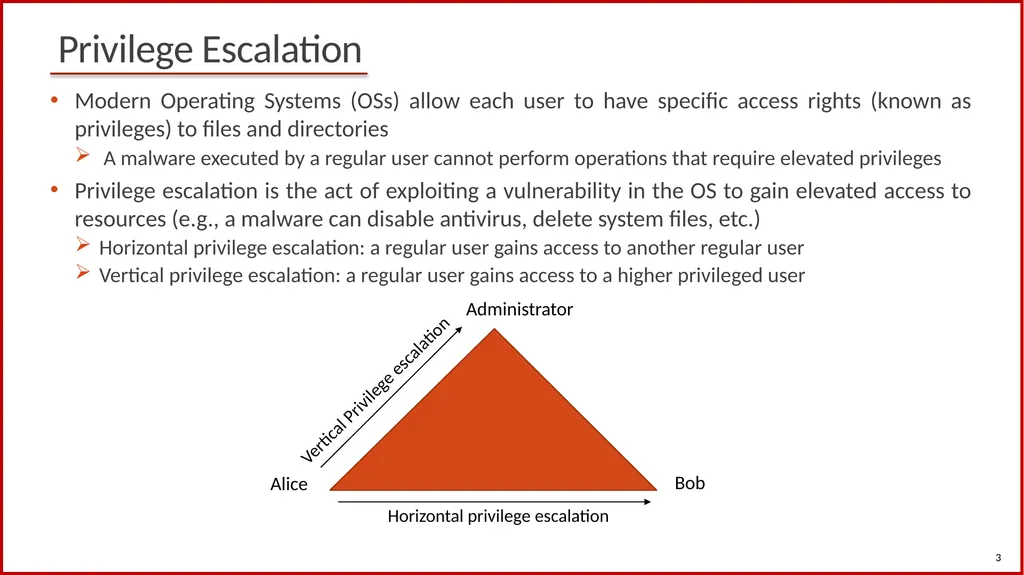 Privilege Escalation

• Modern Operating Systems (OSs) allow each user to have specific access rights (known as privileges) to files and directories

➢ A malware executed by a regular user cannot perform operations that require elevated privileges

• Privilege escalation is the act of exploiting a vulnerability in the OS to gain elevated access to resources (e.g., a malware can disable antivirus, delete system files, etc.)

➢ Horizontal privilege escalation: a regular user gains access to another regular user

➢ Vertical privilege escalation: a regular user gains access to a higher privileged user

Administrator

Vertical Privilege escalation

Alice

Bob

Horizontal privilege escalation

3